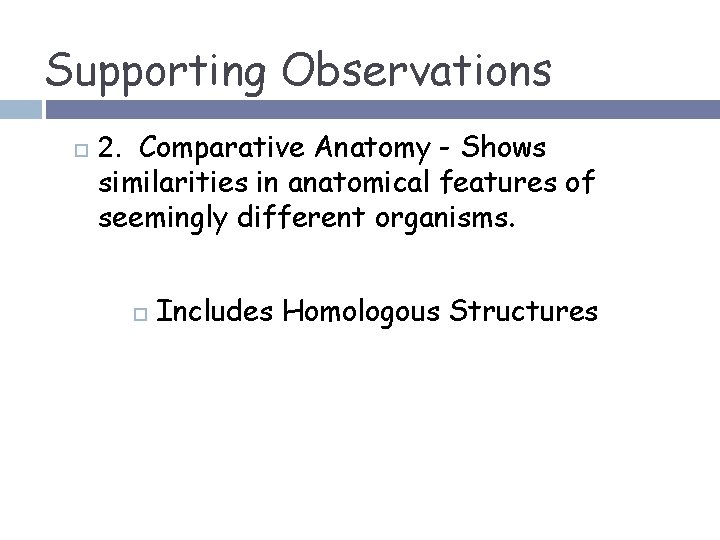 Supporting Observations

2. Comparative Anatomy - Shows similarities in anatomical features of seemingly different organisms.

Includes Homologous Structures